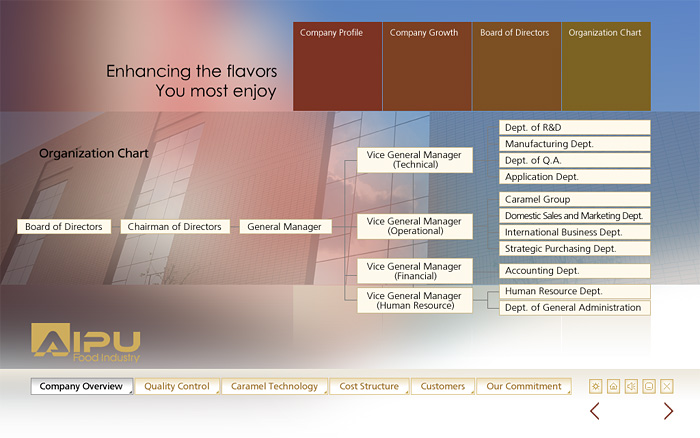 Company Profile
Company Growth
Board of Directors
Organization Chart

Enhancing the flavors
You most enjoy

Organization Chart

Board of Directors
Chairman of Directors
General Manager

Vice General Manager (Technical)
Dept. of R&D
Manufacturing Dept.
Dept. of Q.A.
Application Dept.

Vice General Manager (Operational)
Caramel Group
Domestic Sales and Marketing Dept.
International Business Dept.
Strategic Purchasing Dept.

Vice General Manager (Financial)
Accounting Dept.

Vice General Manager (Human Resource)
Human Resource Dept.
Dept. of General Administration

AIPU
Food Industry

Company Overview
Quality Control
Caramel Technology
Cost Structure
Customers
Our Commitment